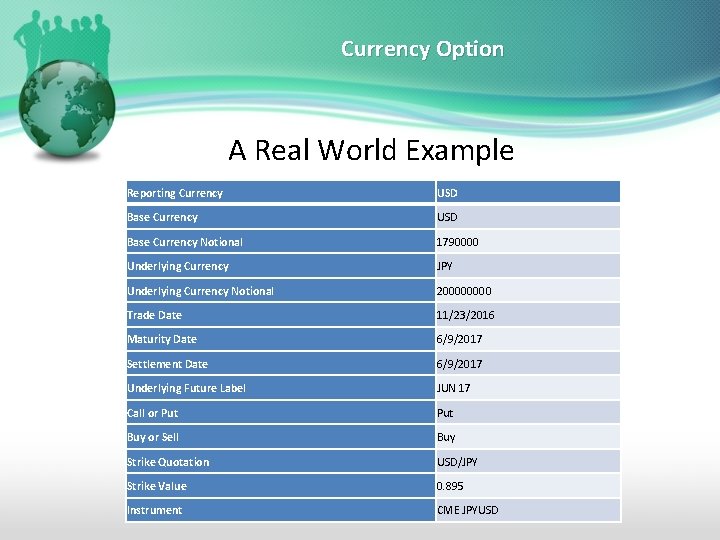 Currency Option

A Real World Example

| Reporting Currency | USD |
|---|---|
| Base Currency | USD |
| Base Currency Notional | 1790000 |
| Underlying Currency | JPY |
| Underlying Currency Notional | 200000000 |
| Trade Date | 11/23/2016 |
| Maturity Date | 6/9/2017 |
| Settlement Date | 6/9/2017 |
| Underlying Future Label | JUN 17 |
| Call or Put | Put |
| Buy or Sell | Buy |
| Strike Quotation | USD/JPY |
| Strike Value | 0.895 |
| Instrument | CME JPYUSD |